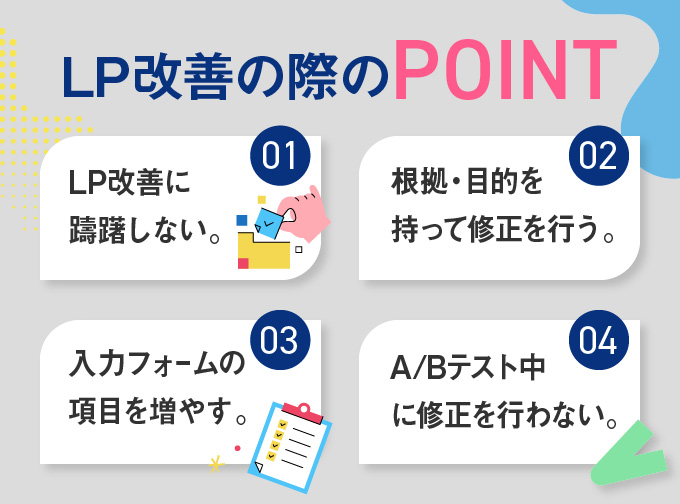 LP改善の際のPOINT

01
LP改善に躊躇しない。

02
根拠・目的を持って修正を行う。

03
入力フォームの項目を増やす。

04
A/Bテスト中に修正を行わない。